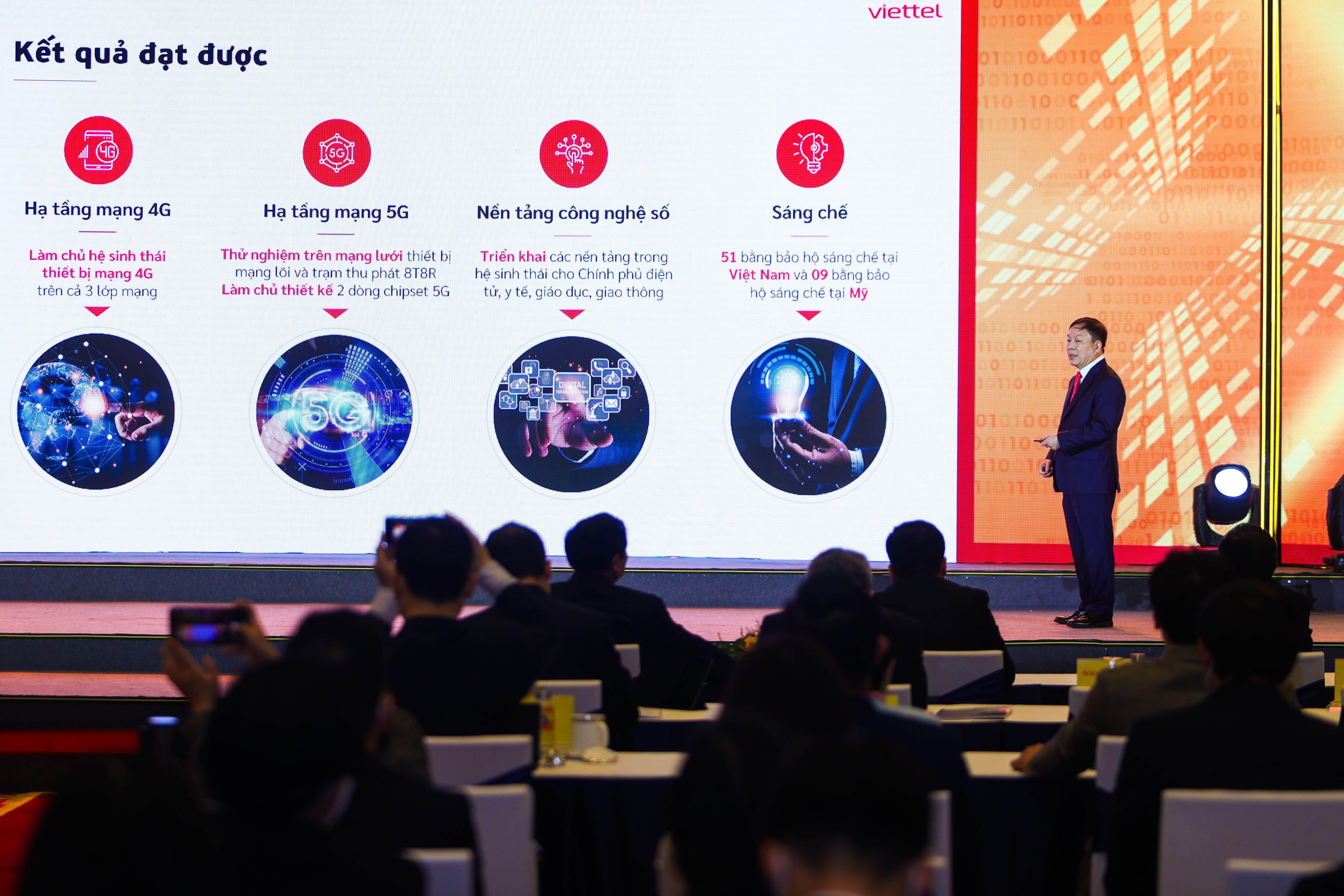 viettel

Kết quả đạt được

4G

Hạ tầng mạng 4G

Làm chủ hệ sinh thái thiết bị mạng 4G trên cả 3 lớp mạng

5G

Hạ tầng mạng 5G

Thử nghiệm trên mạng lưới thiết bị mạng lõi và trạm thu phát 8T8R
Làm chủ thiết kế 2 dòng chipset 5G

5G

Nền tảng công nghệ số

Triển khai các nền tảng trong hệ sinh thái cho Chính phủ điện tử, y tế, giáo dục, giao thông

DIGITAL

Sáng chế

51 bằng bảo hộ sáng chế tại Việt Nam và 09 bằng bảo hộ sáng chế tại Mỹ